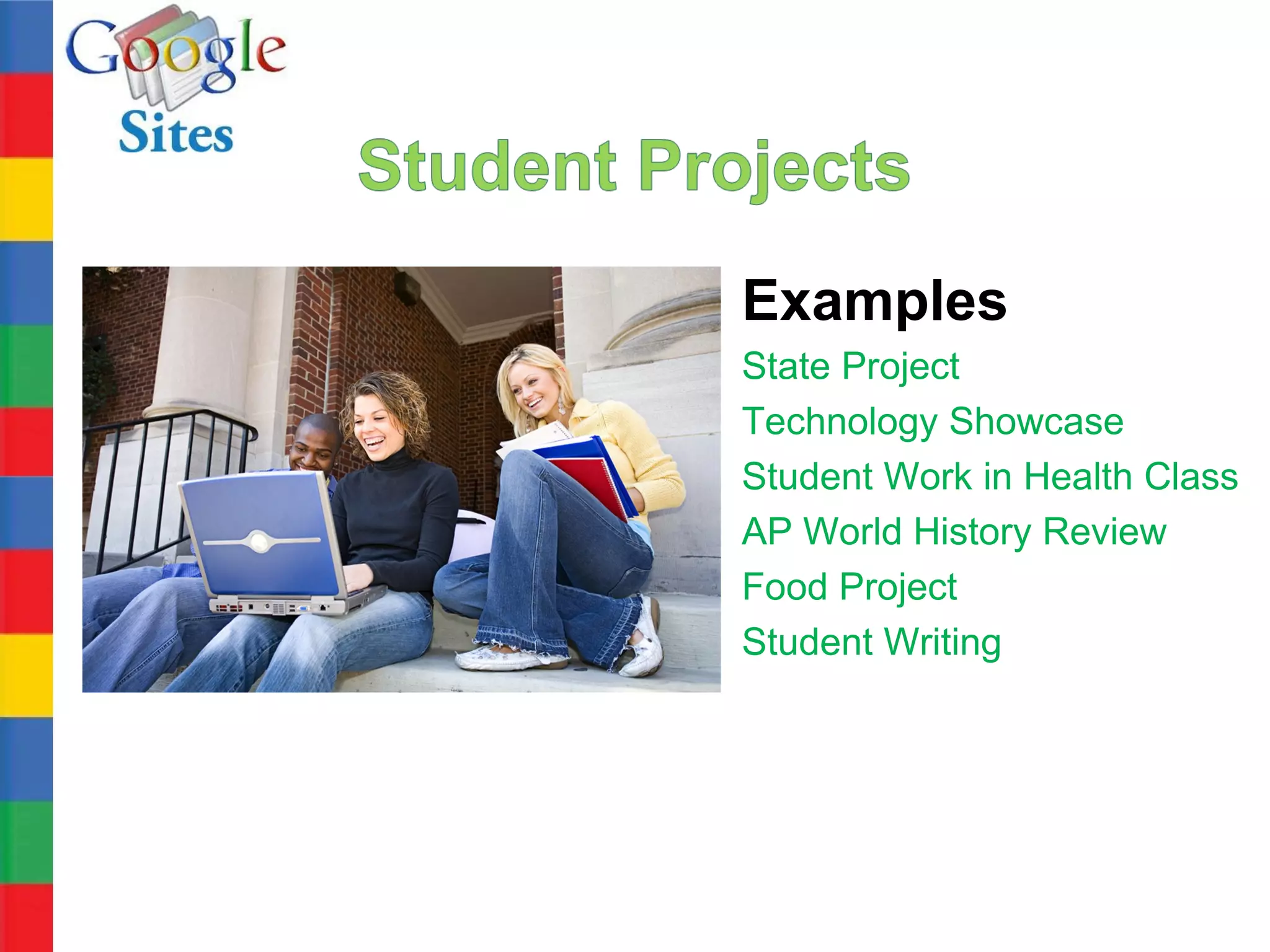 Google Sites

Student Projects

Examples

State Project

Technology Showcase

Student Work in Health Class

AP World History Review

Food Project

Student Writing